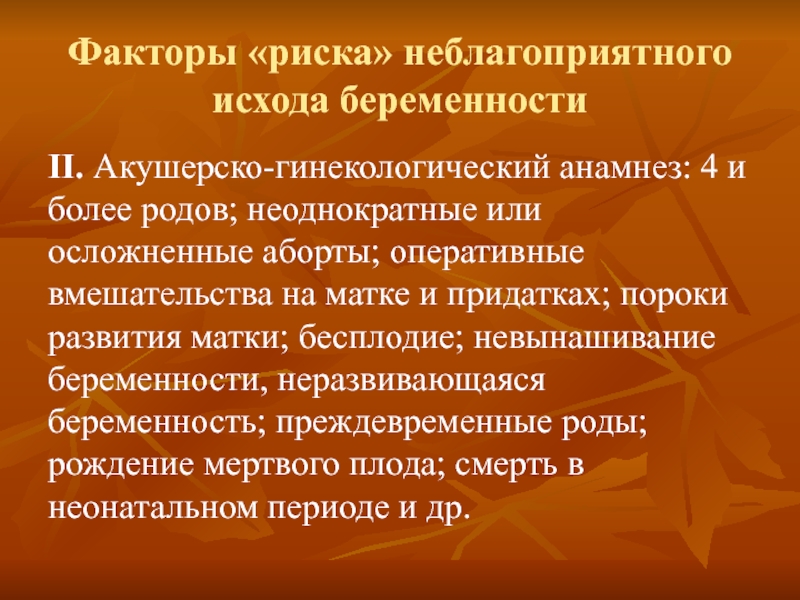 Факторы «риска» неблагоприятного исхода беременности

II. Акушерско-гинекологический анамнез: 4 и более родов; неоднократные или осложненные аборты; оперативные вмешательства на матке и придатках; пороки развития матки; бесплодие; невынашивание беременности, неразвивающаяся беременность; преждевременные роды; рождение мертвого плода; смерть в неонатальном периоде и др.